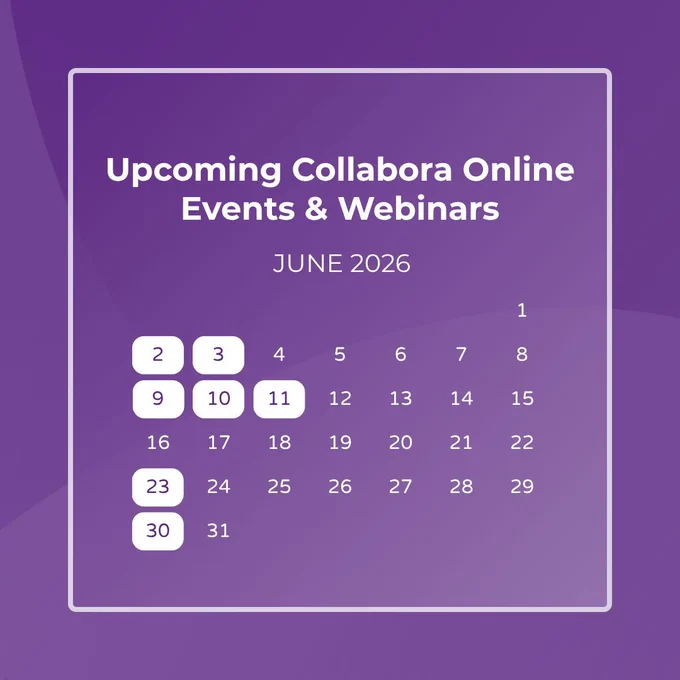 Upcoming Collabora Online Events & Webinars

JUNE 2026

| | | | | | | |
|---|---|---|---|---|---|---|
| | | | | | | 1 |
| 2 | 3 | 4 | 5 | 6 | 7 | 8 |
| 9 | 10 | 11 | 12 | 13 | 14 | 15 |
| 16 | 17 | 18 | 19 | 20 | 21 | 22 |
| 23 | 24 | 25 | 26 | 27 | 28 | 29 |
| 30 | 31 | | | | | |